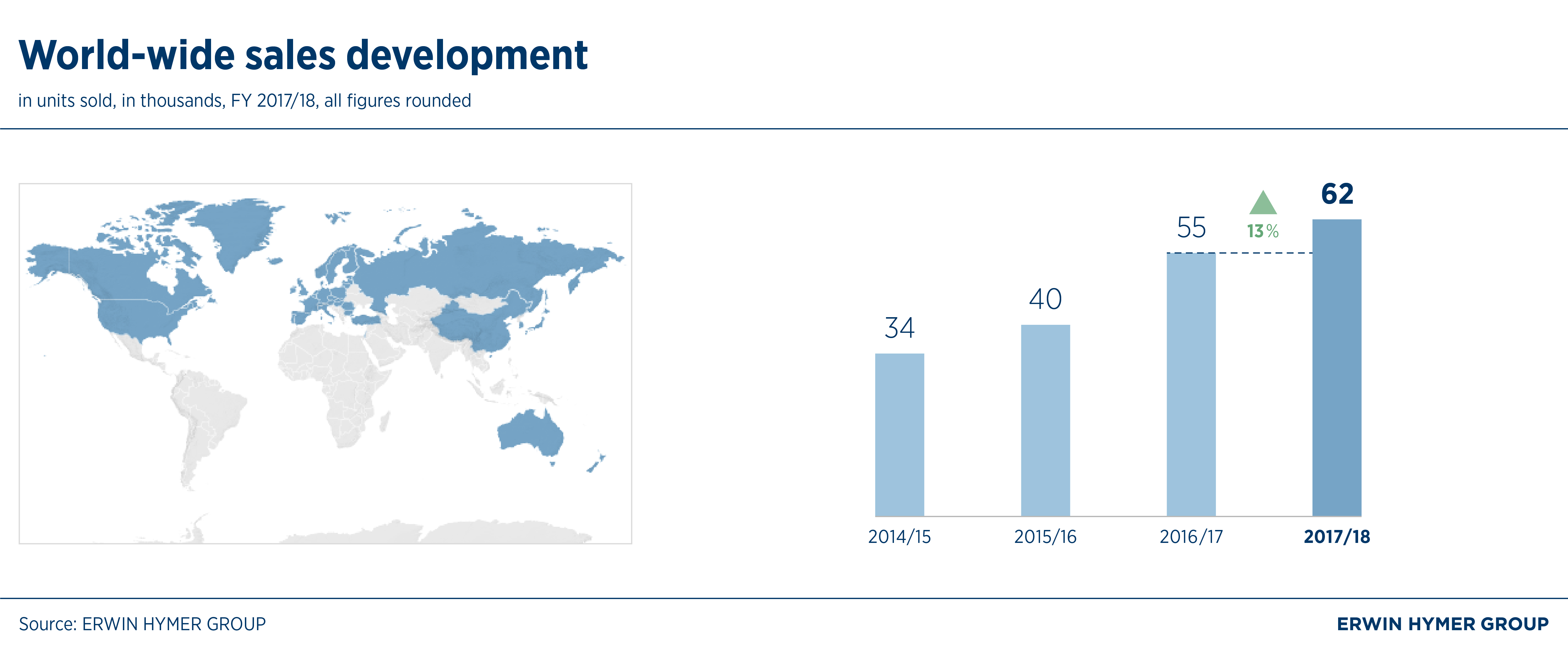 World-wide sales development

in units sold, in thousands, FY 2017/18, all figures rounded

34

40

55

13 %

62

2014/15

2015/16

2016/17

2017/18

Source: ERWIN HYMER GROUP

ERWIN HYMER GROUP